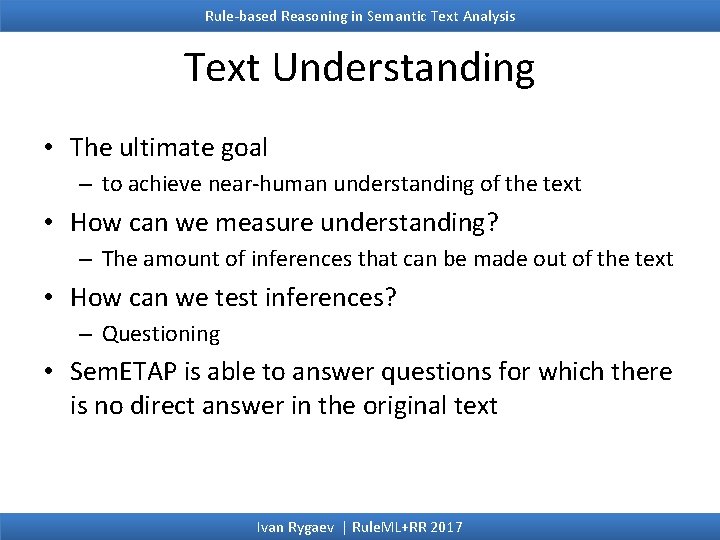 Rule-based Reasoning in Semantic Text Analysis

Text Understanding

• The ultimate goal
– to achieve near-human understanding of the text

• How can we measure understanding?
– The amount of inferences that can be made out of the text

• How can we test inferences?
– Questioning

• SemETAP is able to answer questions for which there is no direct answer in the original text

Ivan Rygaev | RuleML+RR 2017